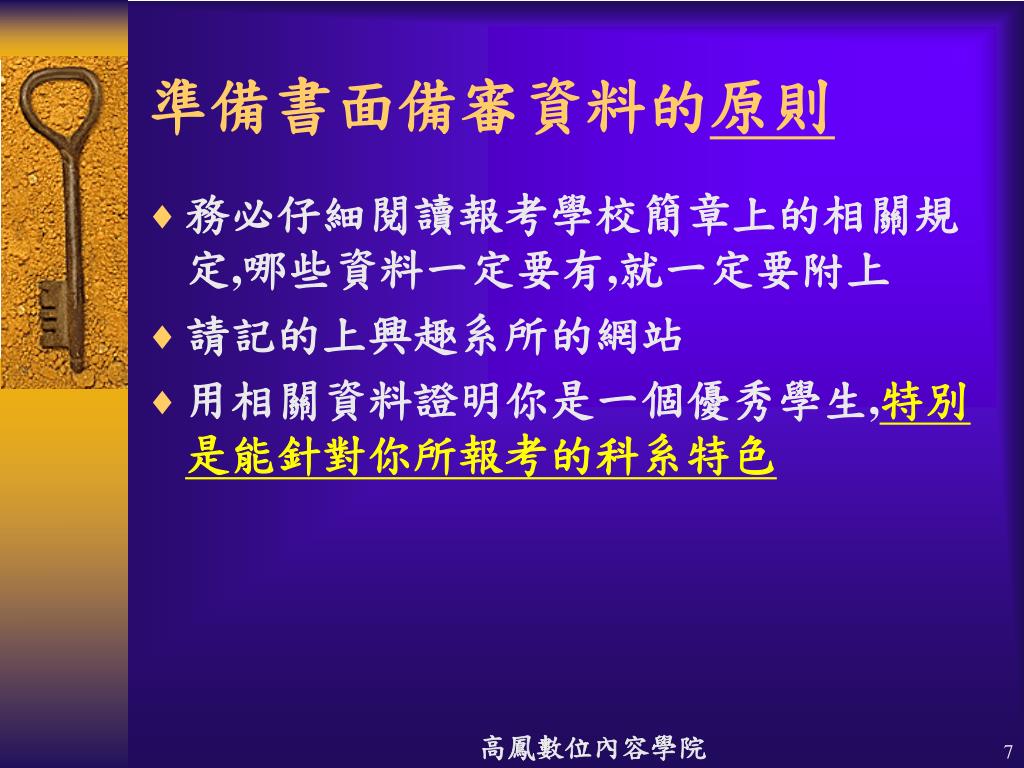 準備書面備審資料的原則

♦ 務必仔細閱讀報考學校簡章上的相關規定,哪些資料一定要有,就一定要附上

♦ 請記的上興趣系所的網站

♦ 用相關資料證明你是一個優秀學生,特別是能針對你所報考的科系特色

高鳳數位內容學院

7